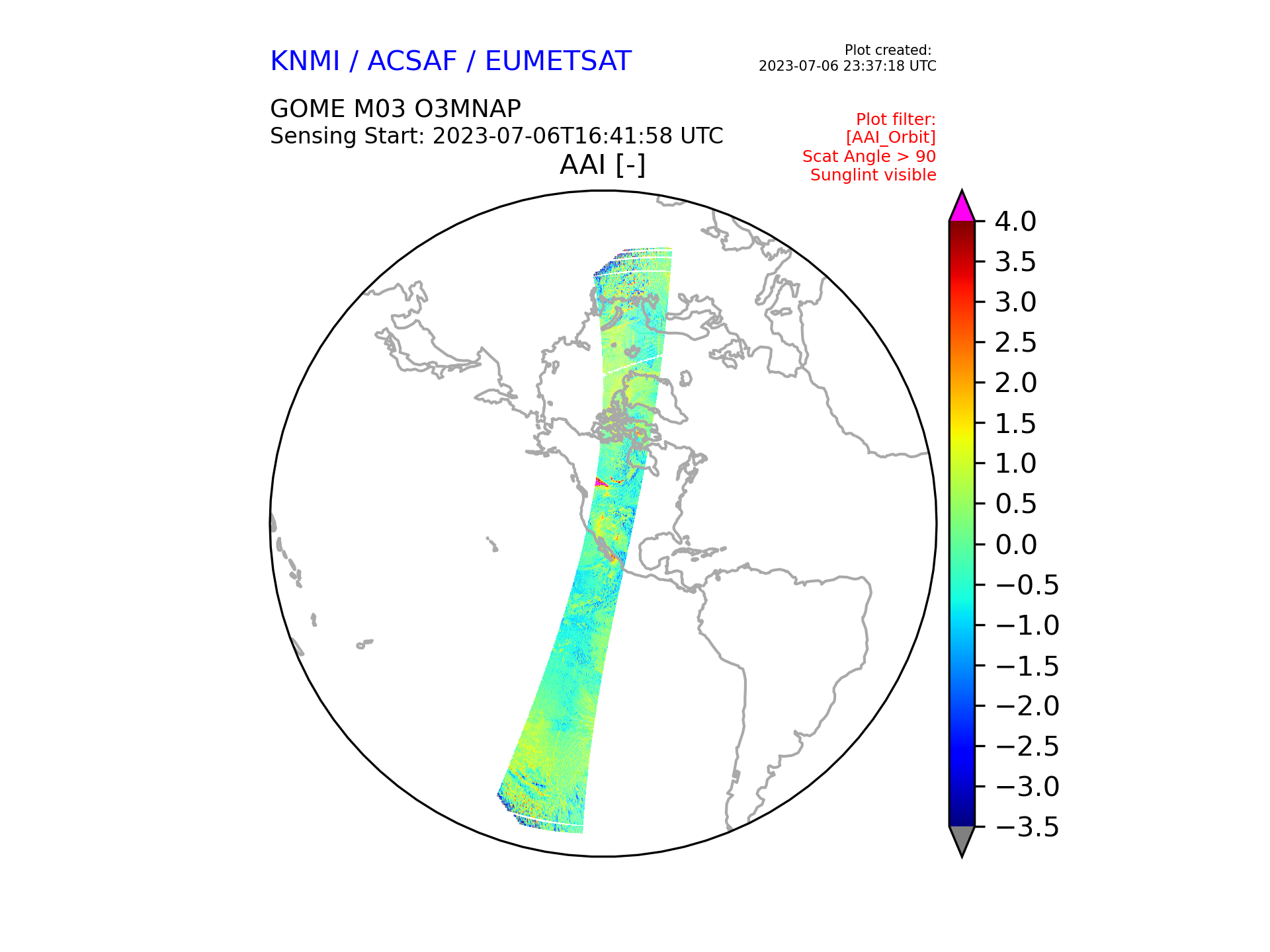 KNMI / ACSAF / EUMETSAT

Plot created:
2023-07-06 23:37:18 UTC

GOME M03 O3MNAP
Sensing Start: 2023-07-06T16:41:58 UTC

Plot filter:
[AAI_Orbit]
Scat Angle > 90
Sunglint visible

AAI [-]

4.0
3.5
3.0
2.5
2.0
1.5
1.0
0.5
0.0
−0.5
−1.0
−1.5
−2.0
−2.5
−3.0
−3.5